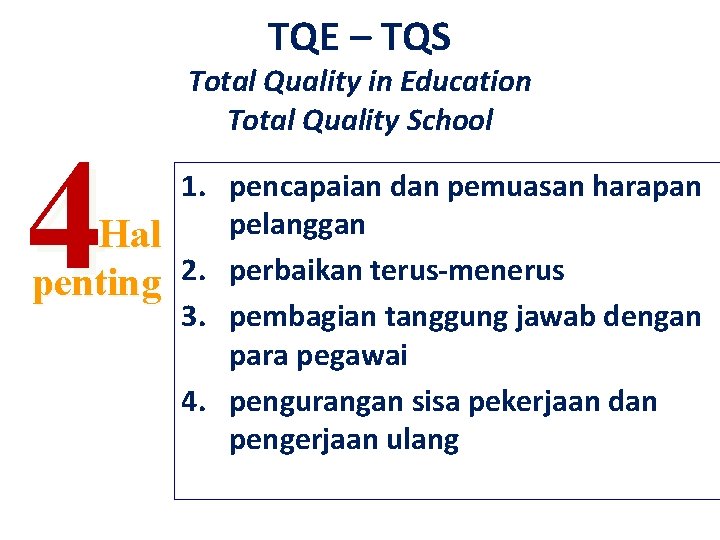 TQE – TQS
Total Quality in Education
Total Quality School

4 Hal penting

1. pencapaian dan pemuasan harapan pelanggan
2. perbaikan terus-menerus
3. pembagian tanggung jawab dengan para pegawai
4. pengurangan sisa pekerjaan dan pengerjaan ulang